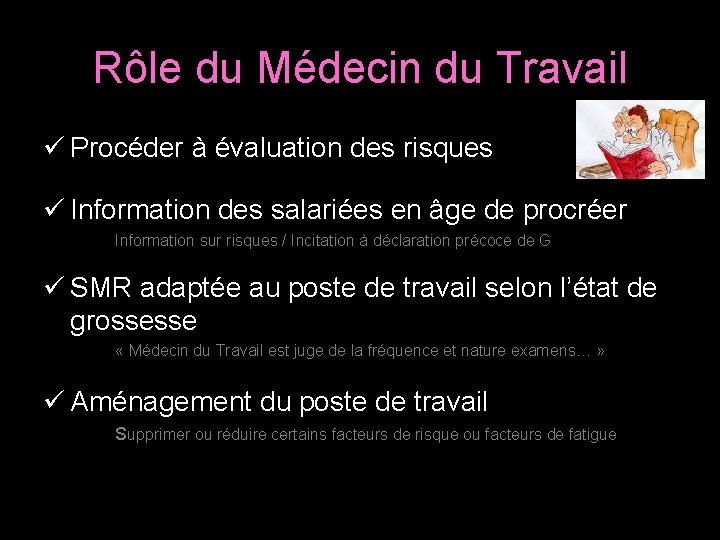 Rôle du Médecin du Travail

✓ Procéder à évaluation des risques

✓ Information des salariées en âge de procréer

Information sur risques / Incitation à déclaration précoce de G

✓ SMR adaptée au poste de travail selon l'état de grossesse

« Médecin du Travail est juge de la fréquence et nature examens… »

✓ Aménagement du poste de travail

Supprimer ou réduire certains facteurs de risque ou facteurs de fatigue